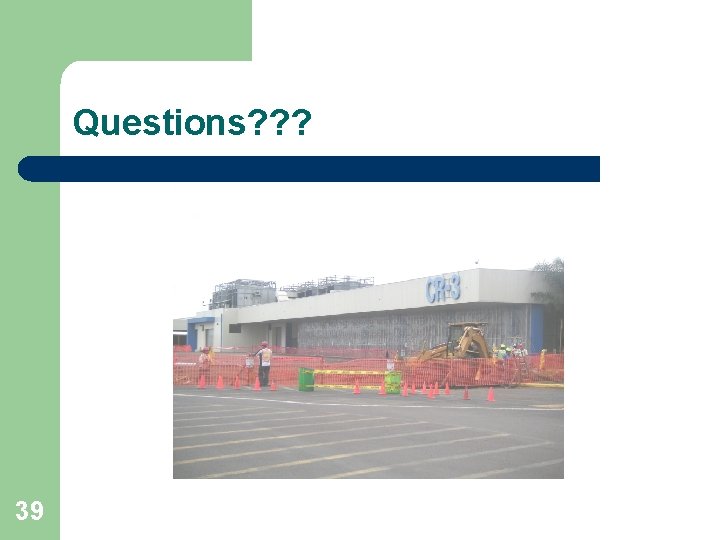 Questions???

CR-3

39